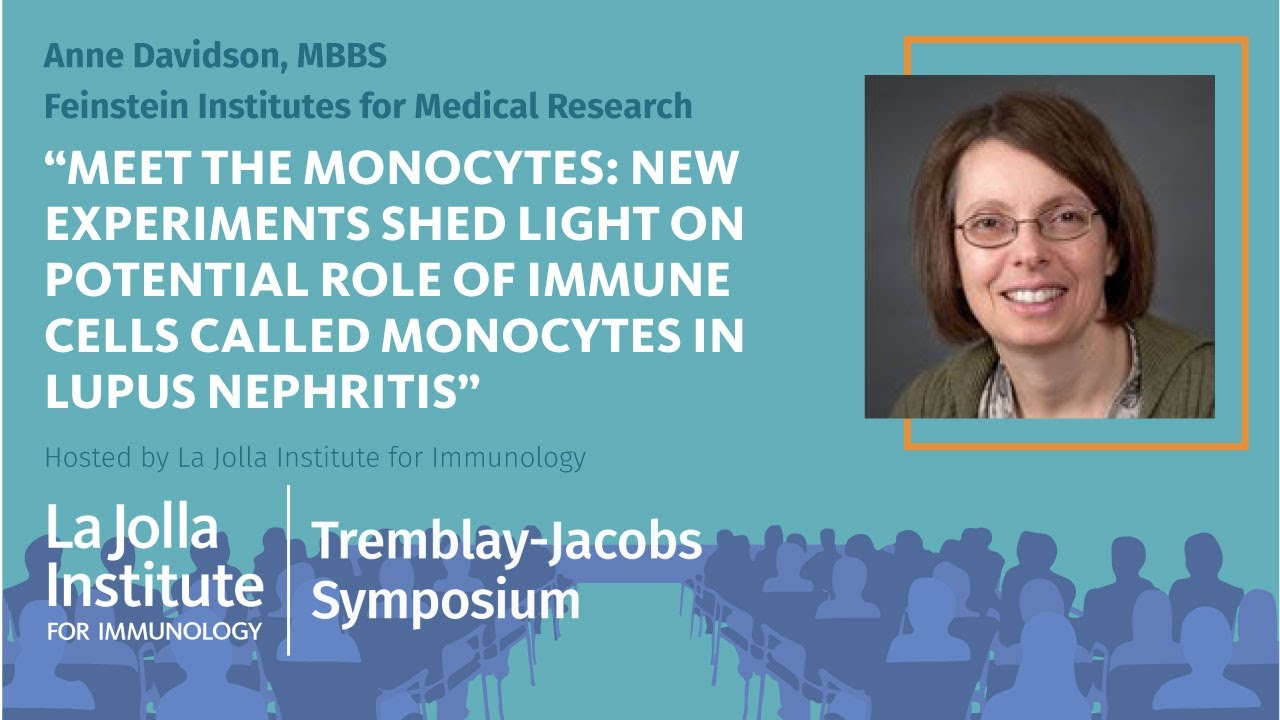 Anne Davidson, MBBS
Feinstein Institutes for Medical Research

"MEET THE MONOCYTES: NEW EXPERIMENTS SHED LIGHT ON POTENTIAL ROLE OF IMMUNE CELLS CALLED MONOCYTES IN LUPUS NEPHRITIS"

Hosted by La Jolla Institute for Immunology

La Jolla Institute FOR IMMUNOLOGY

Tremblay-Jacobs Symposium